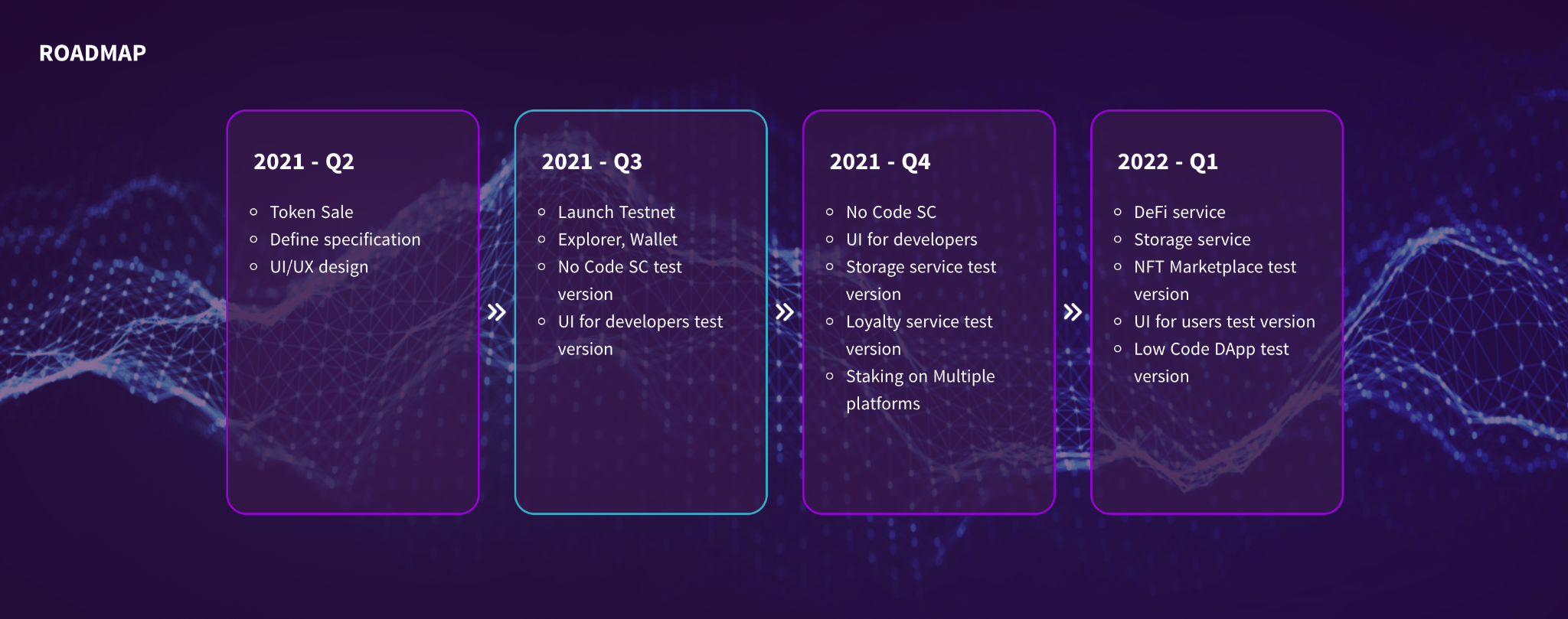 ROADMAP

2021 - Q2

- Token Sale
- Define specification
- UI/UX design

»

2021 - Q3

- Launch Testnet
- Explorer, Wallet
- No Code SC test version
- UI for developers test version

»

2021 - Q4

- No Code SC
- UI for developers
- Storage service test version
- Loyalty service test version
- Staking on Multiple platforms

»

2022 - Q1

- DeFi service
- Storage service
- NFT Marketplace test version
- UI for users test version
- Low Code DApp test version